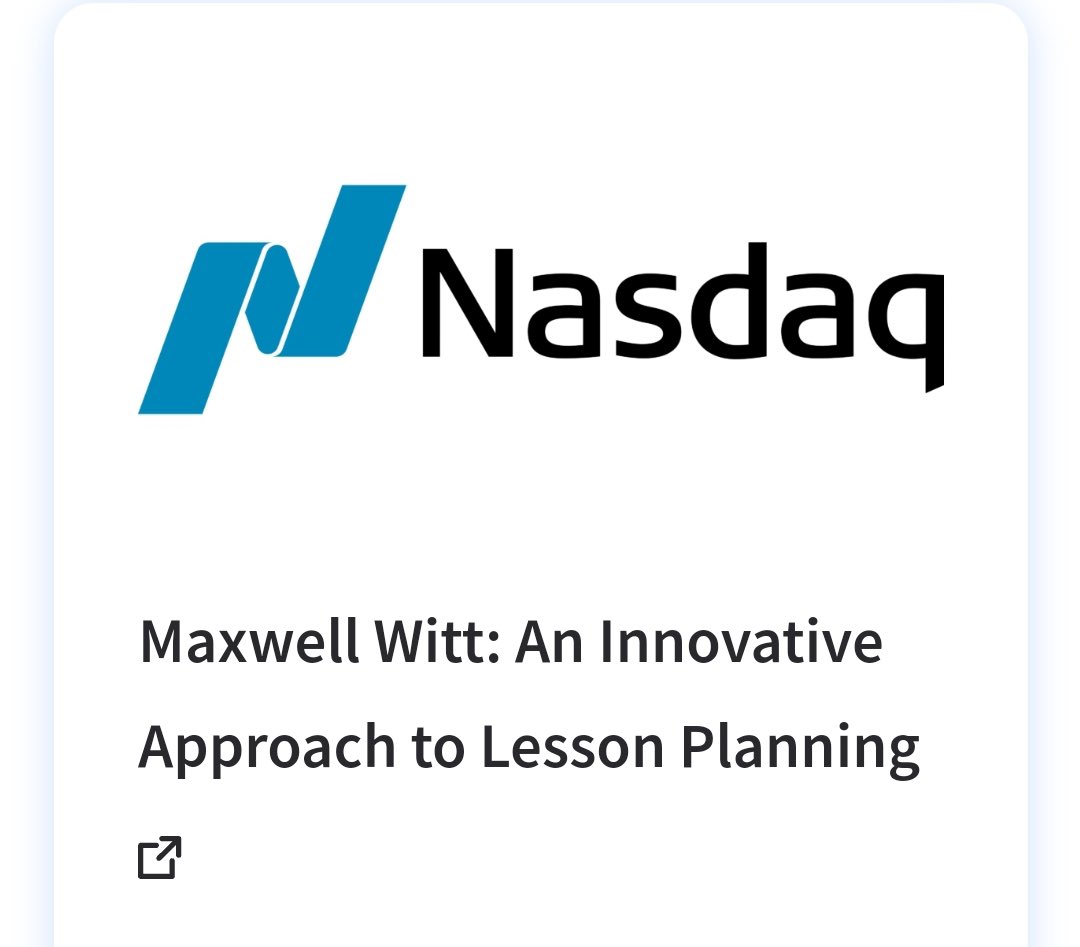 Nasdaq

Maxwell Witt: An Innovative Approach to Lesson Planning